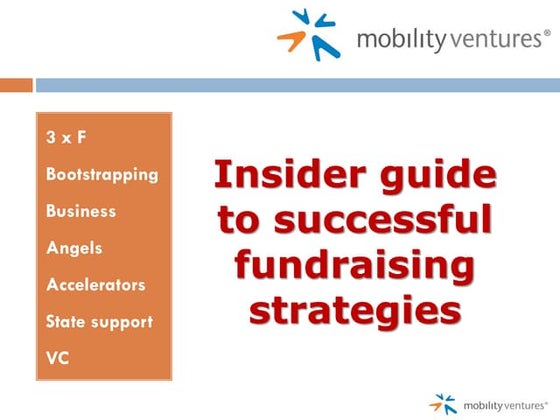 mobility ventures®

3 x F
Bootstrapping
Business
Angels
Accelerators
State support
VC

Insider guide to successful fundraising strategies

mobility ventures®